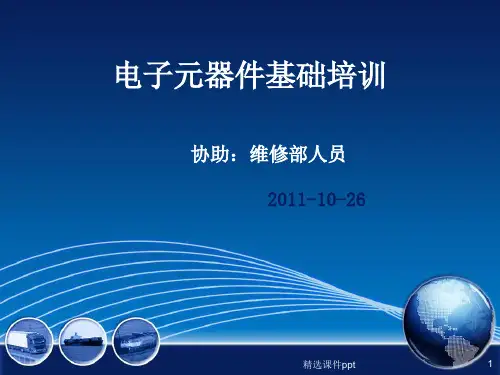 电子元器件基础培训

协助：维修部人员

2011-10-26

精选课件ppt

1